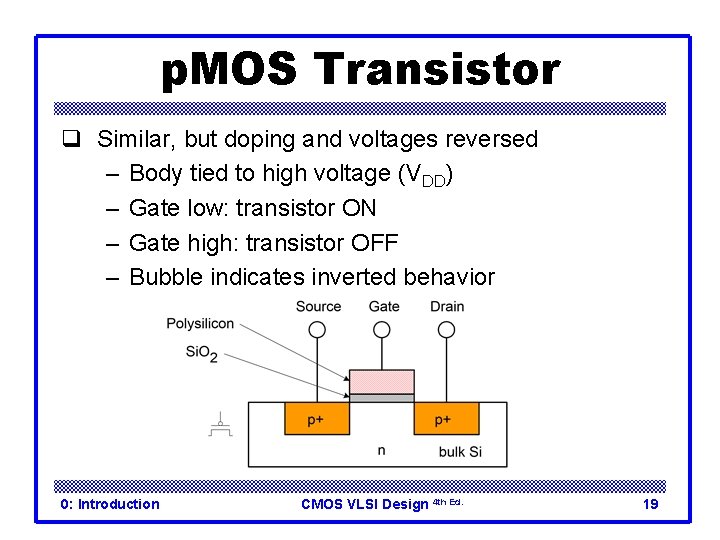 pMOS Transistor

❑ Similar, but doping and voltages reversed
– Body tied to high voltage ($V_{DD}$)
– Gate low: transistor ON
– Gate high: transistor OFF
– Bubble indicates inverted behavior

Source Gate Drain
Polysilicon
$SiO_2$
p+ p+
n bulk Si

0: Introduction CMOS VLSI Design 4th Ed. 19